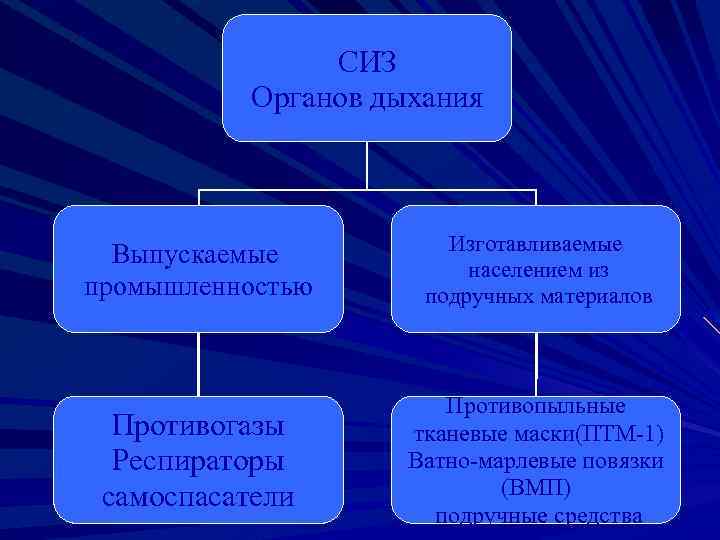 СИЗ
Органов дыхания

Выпускаемые промышленностью

Изготавливаемые населением из подручных материалов

Противогазы
Респираторы
самоспасатели

Противопыльные тканевые маски(ПТМ-1)
Ватно-марлевые повязки (ВМП)
подручные средства